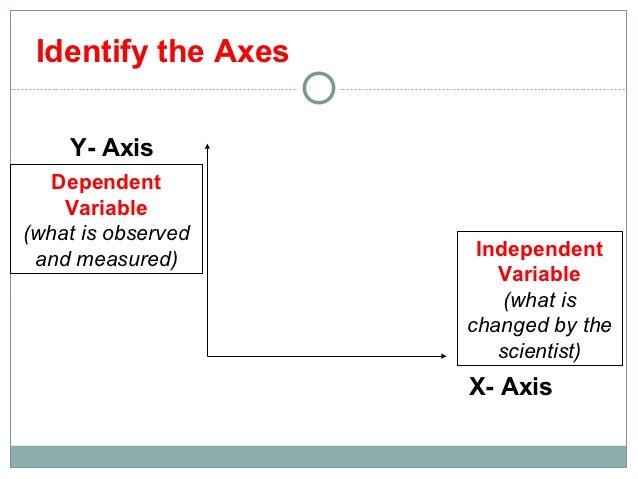 Identify the Axes

Y- Axis

Dependent Variable
(what is observed and measured)

Independent Variable
(what is changed by the scientist)

X- Axis